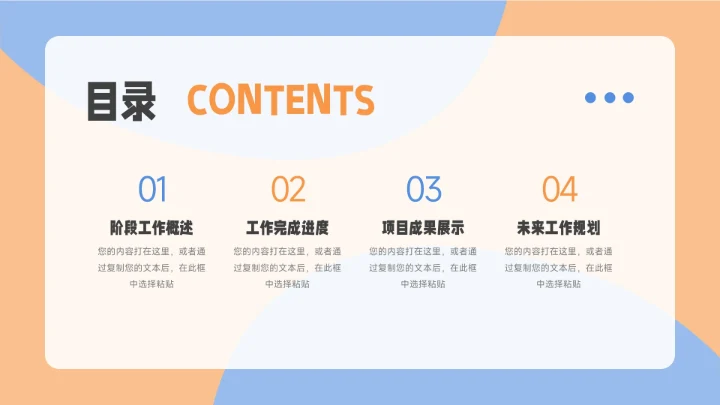 目录 CONTENTS

01
阶段工作概述
您的内容打在这里，或者通过复制您的文本后，在此框中选择粘贴

02
工作完成进度
您的内容打在这里，或者通过复制您的文本后，在此框中选择粘贴

03
项目成果展示
您的内容打在这里，或者通过复制您的文本后，在此框中选择粘贴

04
未来工作规划
您的内容打在这里，或者通过复制您的文本后，在此框中选择粘贴